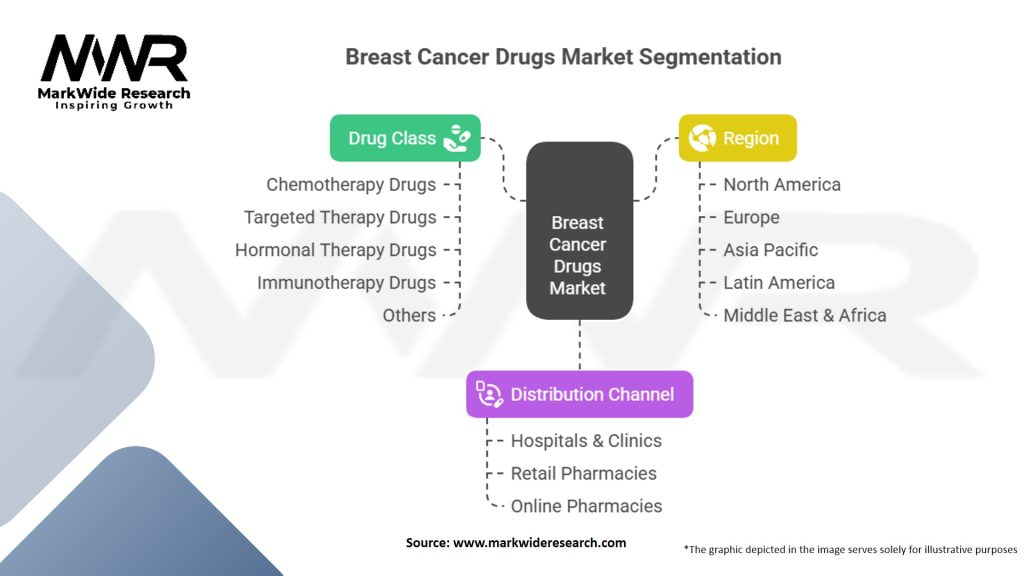 MWR
MarkWide Research
Inspiring Growth

Breast Cancer Drugs Market Segmentation

Drug Class
Chemotherapy Drugs
Targeted Therapy Drugs
Hormonal Therapy Drugs
Immunotherapy Drugs
Others

Breast Cancer Drugs Market

Region
North America
Europe
Asia Pacific
Latin America
Middle East & Africa

Distribution Channel
Hospitals & Clinics
Retail Pharmacies
Online Pharmacies

Source: www.markwideresearch.com

*The graphic depicted in the image serves solely for illustrative purposes